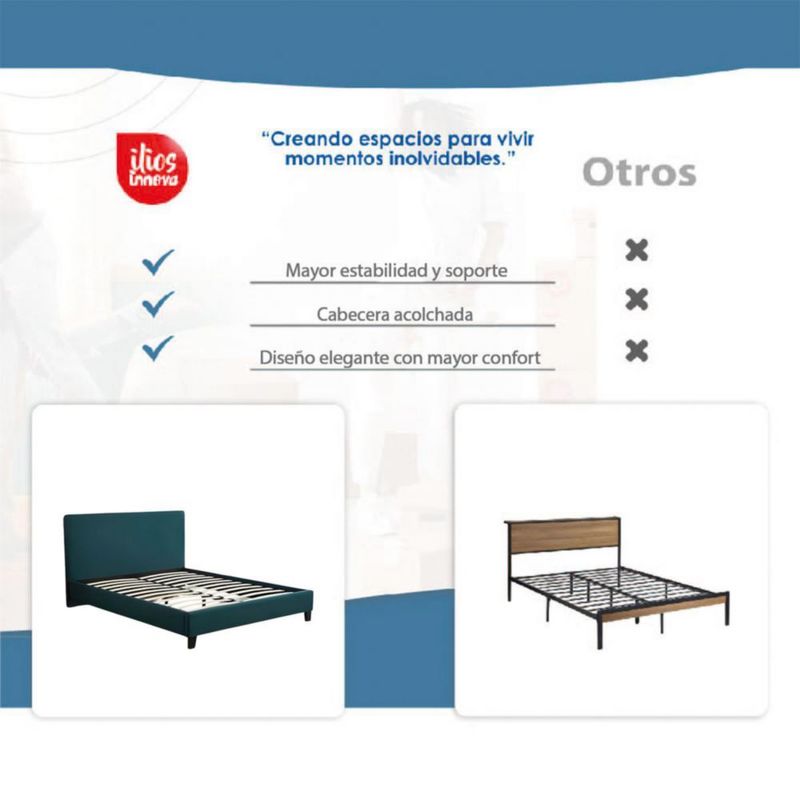 itios innova

"Creando espacios para vivir momentos inolvidables."

Otros

Mayor estabilidad y soporte

Cabecera acolchada

Diseño elegante con mayor confort